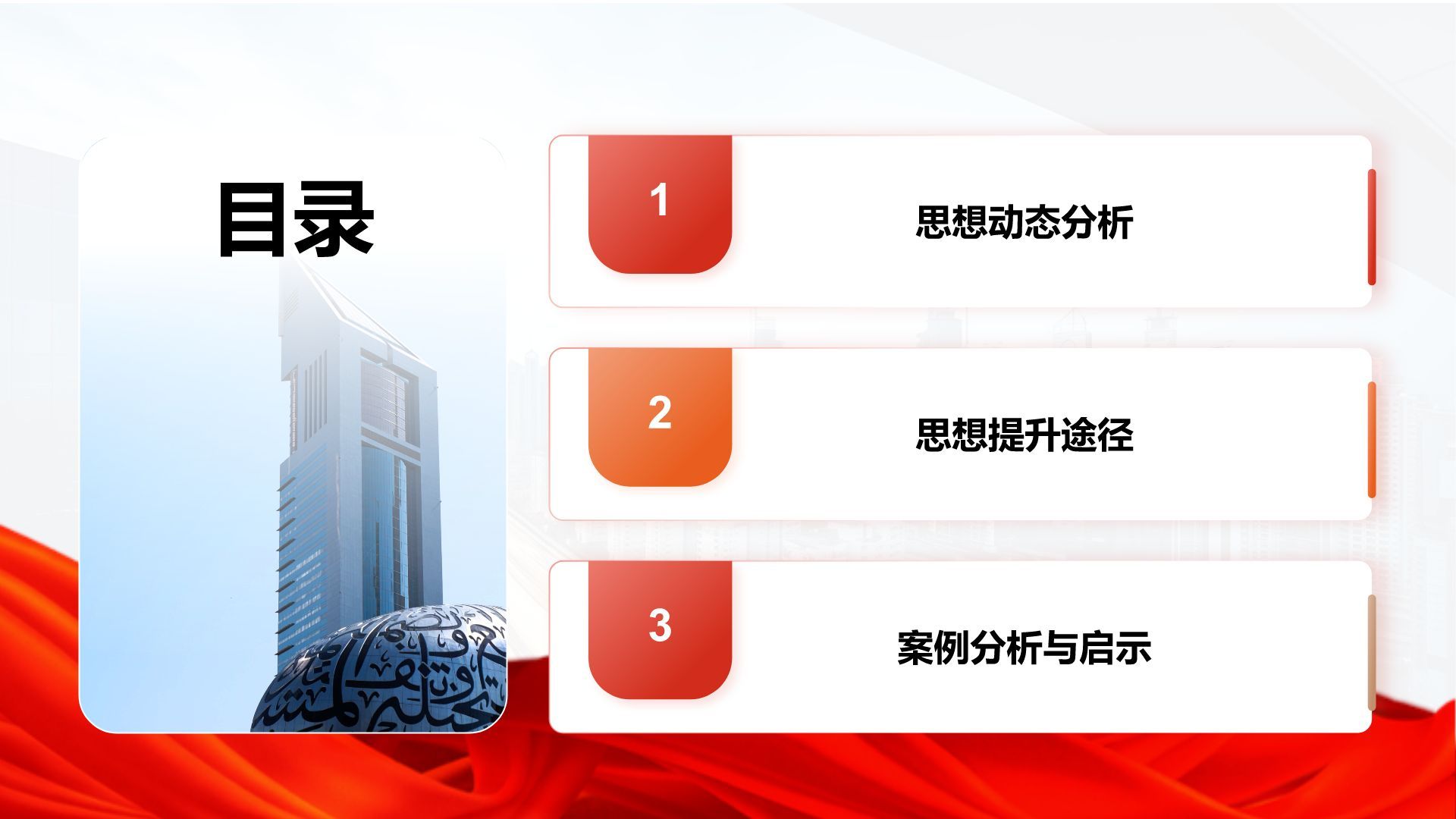 目录

1

思想动态分析

2

思想提升途径

3

案例分析与启示